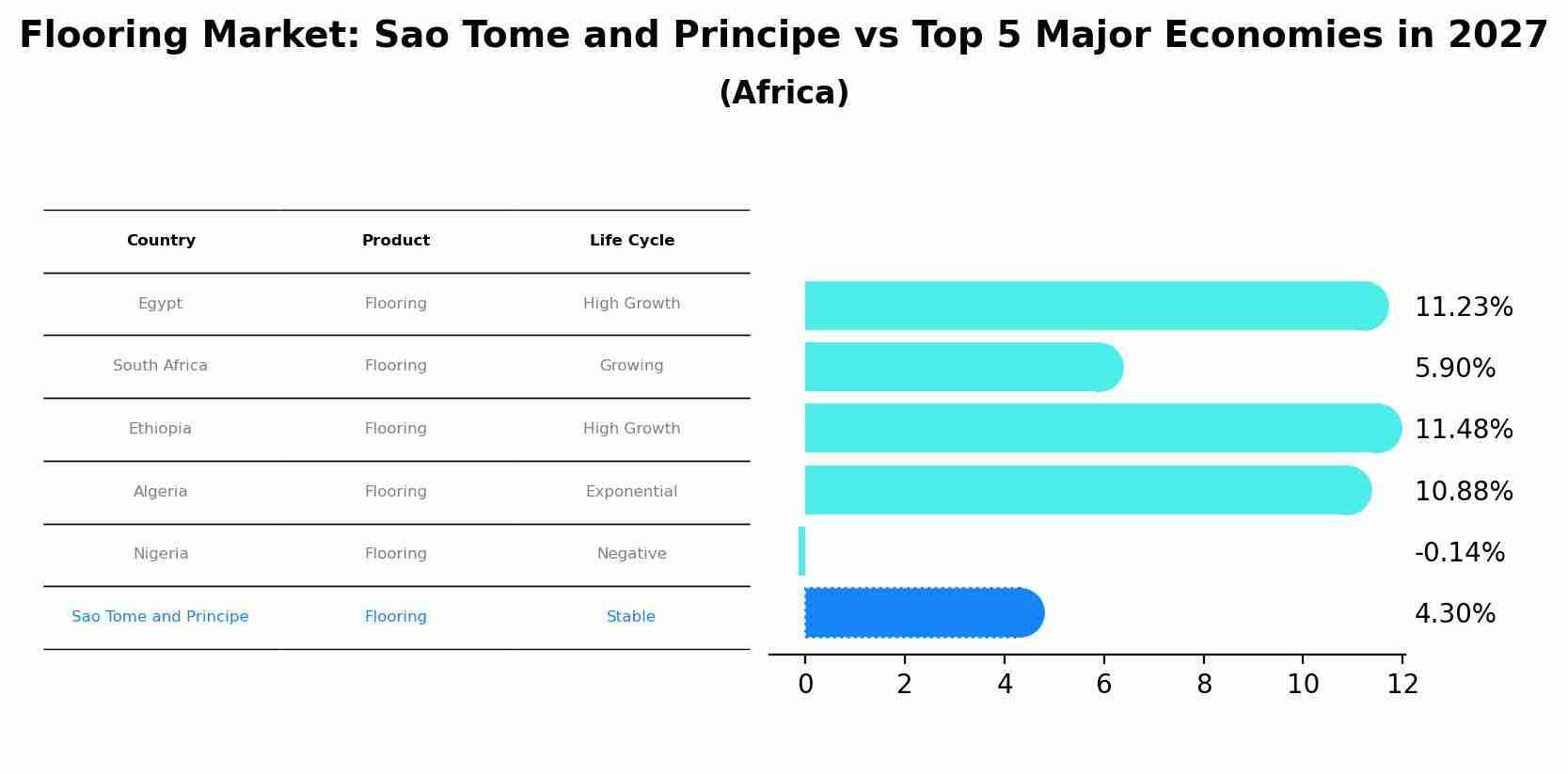 Flooring Market: Sao Tome and Principe vs Top 5 Major Economies in 2027
(Africa)

| Country | Product | Life Cycle |
|---|---|---|
| Egypt | Flooring | High Growth |
| South Africa | Flooring | Growing |
| Ethiopia | Flooring | High Growth |
| Algeria | Flooring | Exponential |
| Nigeria | Flooring | Negative |
| Sao Tome and Principe | Flooring | Stable |

11.23%
5.90%
11.48%
10.88%
-0.14%
4.30%

0 2 4 6 8 10 12